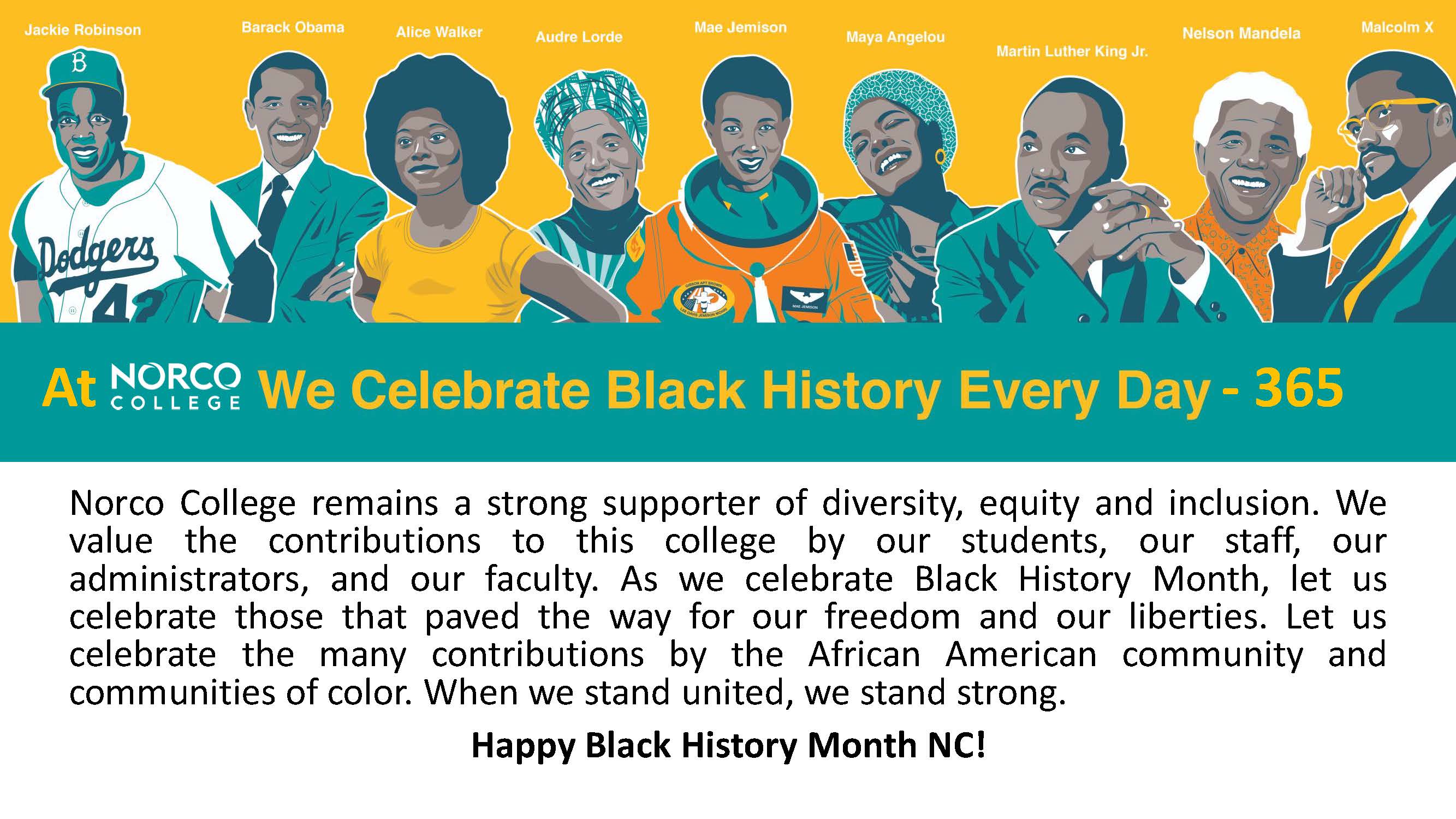 Jackie Robinson Barack Obama Alice Walker Audre Lorde Mae Jemison Maya Angelou Martin Luther King Jr. Nelson Mandela Malcolm X

B

Dodgers

42

MAE JEMISON

At NORCO COLLEGE We Celebrate Black History Every Day - 365

Norco College remains a strong supporter of diversity, equity and inclusion. We value the contributions to this college by our students, our staff, our administrators, and our faculty. As we celebrate Black History Month, let us celebrate those that paved the way for our freedom and our liberties. Let us celebrate the many contributions by the African American community and communities of color. When we stand united, we stand strong.

Happy Black History Month NC!